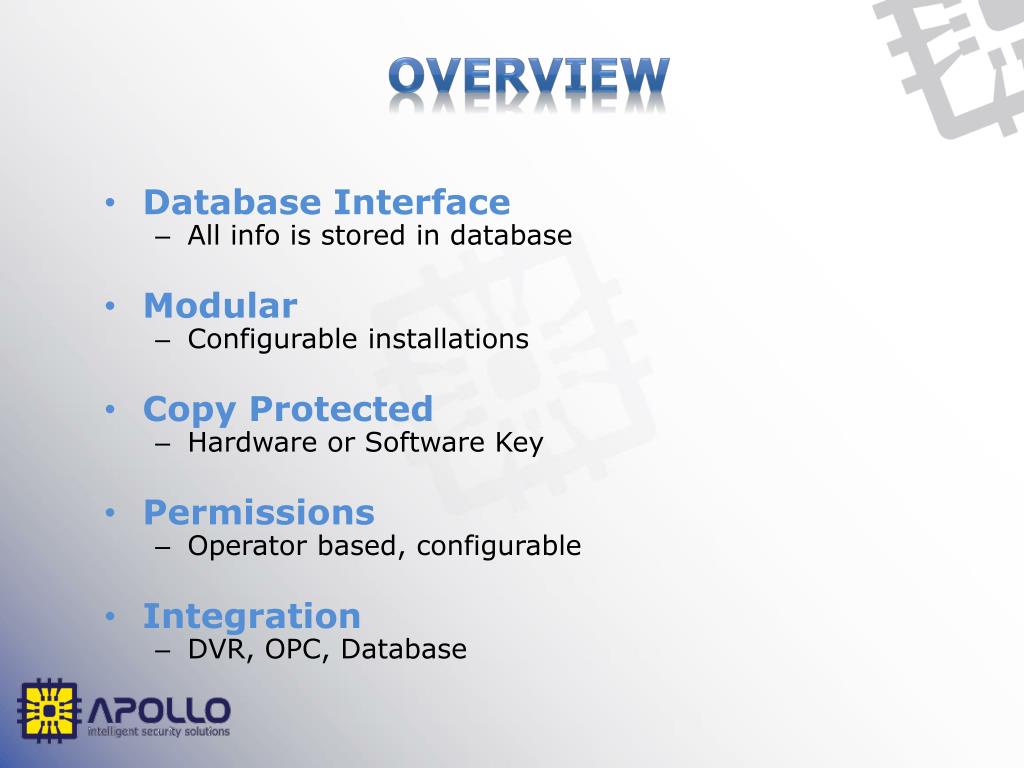 OVERVIEW

• Database Interface
– All info is stored in database

• Modular
– Configurable installations

• Copy Protected
– Hardware or Software Key

• Permissions
– Operator based, configurable

• Integration
– DVR, OPC, Database

APOLLO
intelligent security solutions